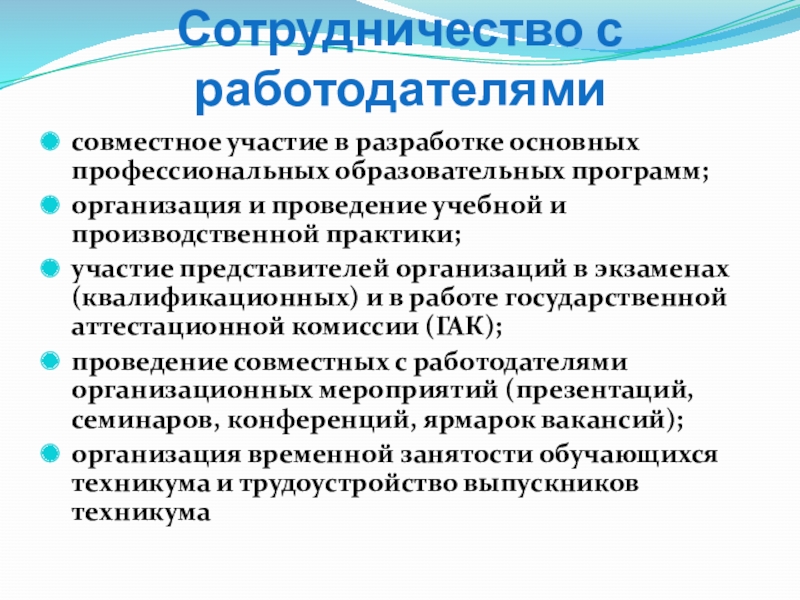 Сотрудничество с работодателями

совместное участие в разработке основных профессиональных образовательных программ;

организация и проведение учебной и производственной практики;

участие представителей организаций в экзаменах (квалификационных) и в работе государственной аттестационной комиссии (ГАК);

проведение совместных с работодателями организационных мероприятий (презентаций, семинаров, конференций, ярмарок вакансий);

организация временной занятости обучающихся техникума и трудоустройство выпускников техникума